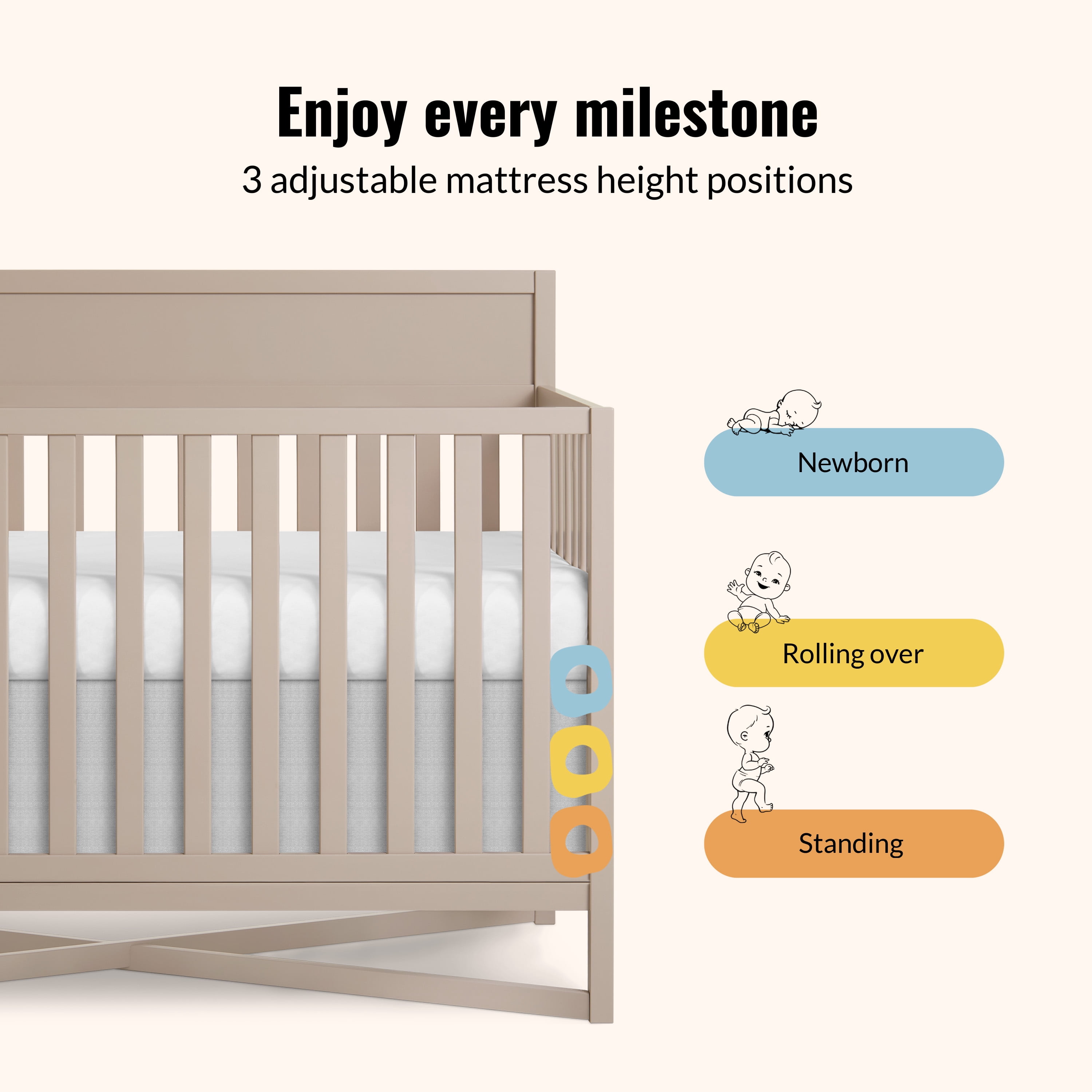 Enjoy every milestone
3 adjustable mattress height positions

Newborn

Rolling over

Standing